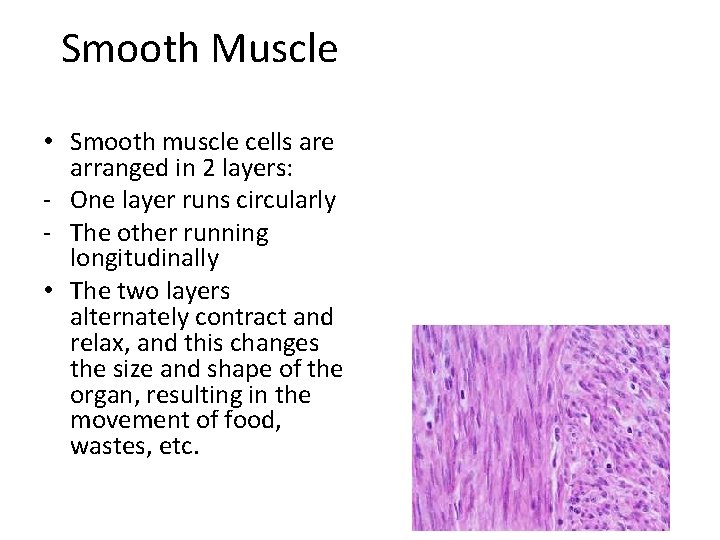 Smooth Muscle

• Smooth muscle cells are arranged in 2 layers:
- One layer runs circularly
- The other running longitudinally
• The two layers alternately contract and relax, and this changes the size and shape of the organ, resulting in the movement of food, wastes, etc.